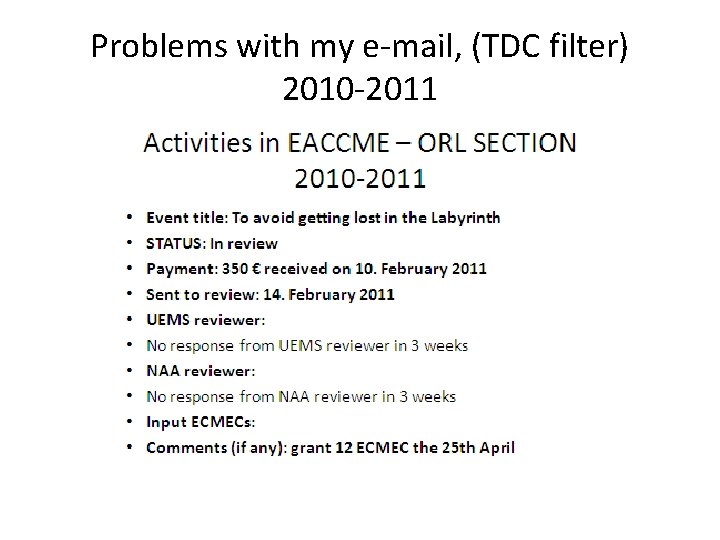 Problems with my e-mail, (TDC filter) 2010-2011

Activities in EACCME – ORL SECTION 2010-2011

• Event title: To avoid getting lost in the Labyrinth
• STATUS: In review
• Payment: 350 € received on 10. February 2011
• Sent to review: 14. February 2011
• UEMS reviewer:
• No response from UEMS reviewer in 3 weeks
• NAA reviewer:
• No response from NAA reviewer in 3 weeks
• Input ECMECs:
• Comments (if any): grant 12 ECMEC the 25th April